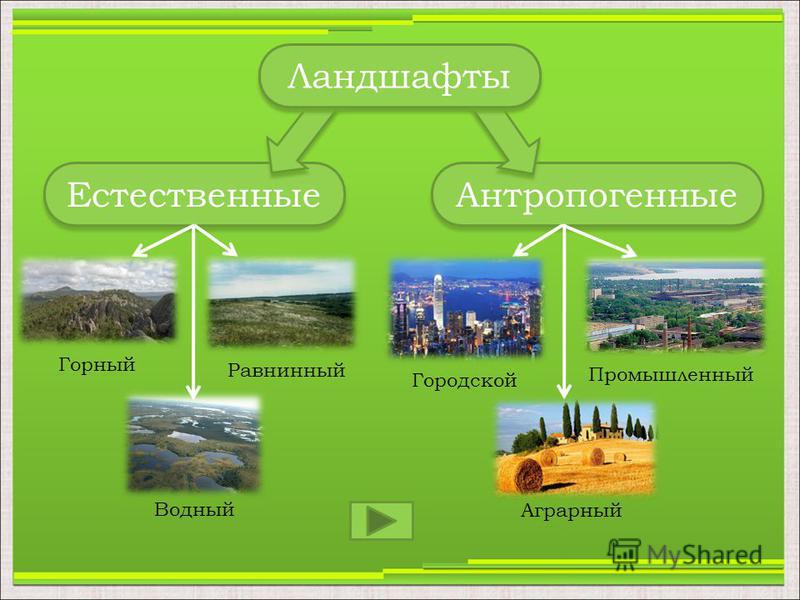 Ландшафты

Естественные

Антропогенные

Горный

Равнинный

Водный

Городской

Промышленный

Аграрный

MyShared